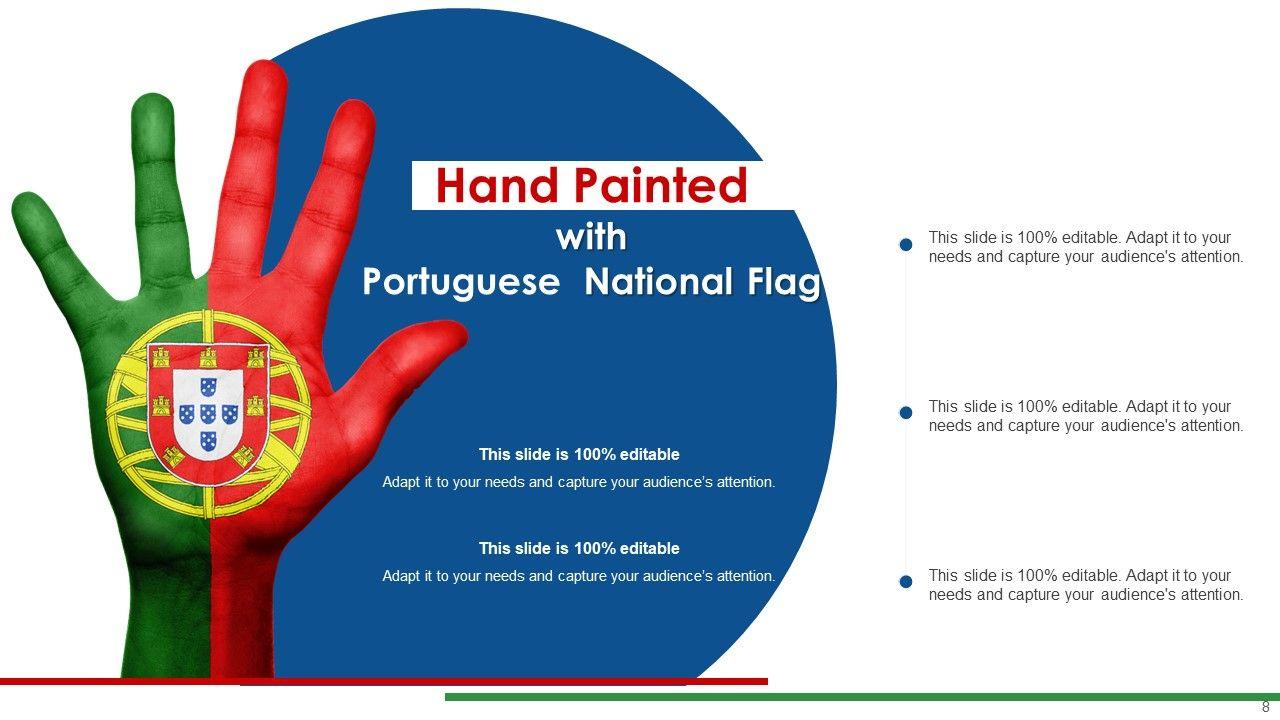 Hand Painted with Portuguese National Flag

This slide is 100% editable

Adapt it to your needs and capture your audience's attention.

This slide is 100% editable

Adapt it to your needs and capture your audience's attention.

This slide is 100% editable. Adapt it to your needs and capture your audience's attention.

This slide is 100% editable. Adapt it to your needs and capture your audience's attention.

This slide is 100% editable. Adapt it to your needs and capture your audience's attention.

8